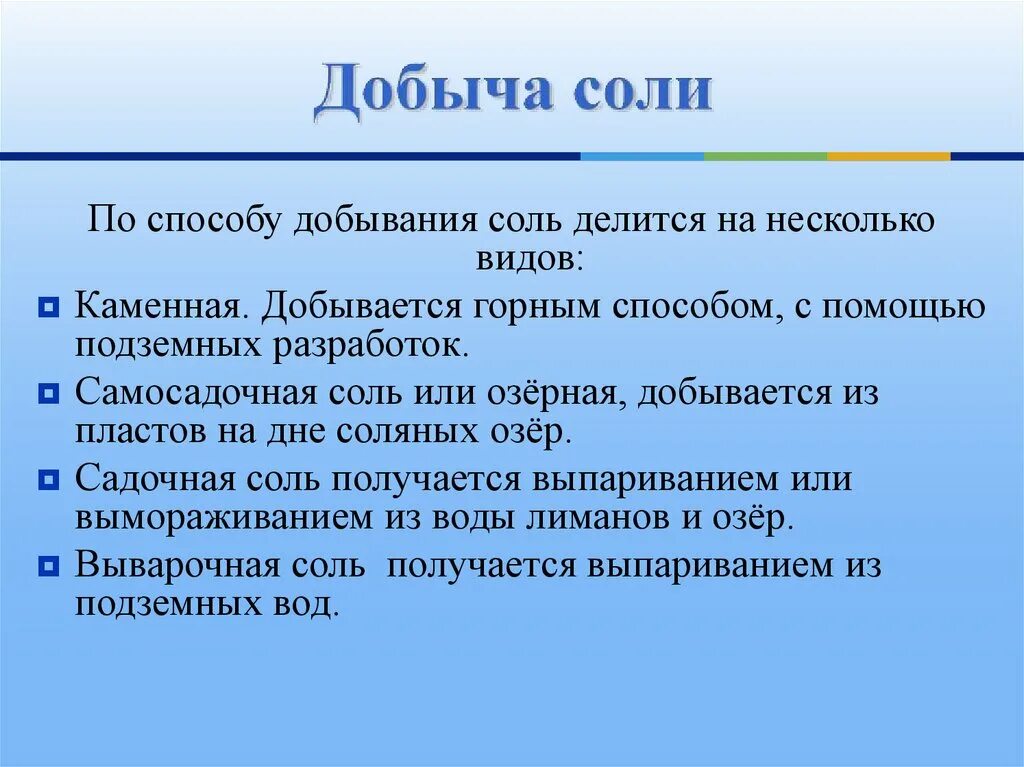 Добыча соли

По способу добывания соль делится на несколько видов:

Каменная. Добывается горным способом, с помощью подземных разработок.

Самосадочная соль или озёрная, добывается из пластов на дне соляных озёр.

Садочная соль получается выпариванием или вымораживанием из воды лиманов и озёр.

Выварочная соль получается выпариванием из подземных вод.